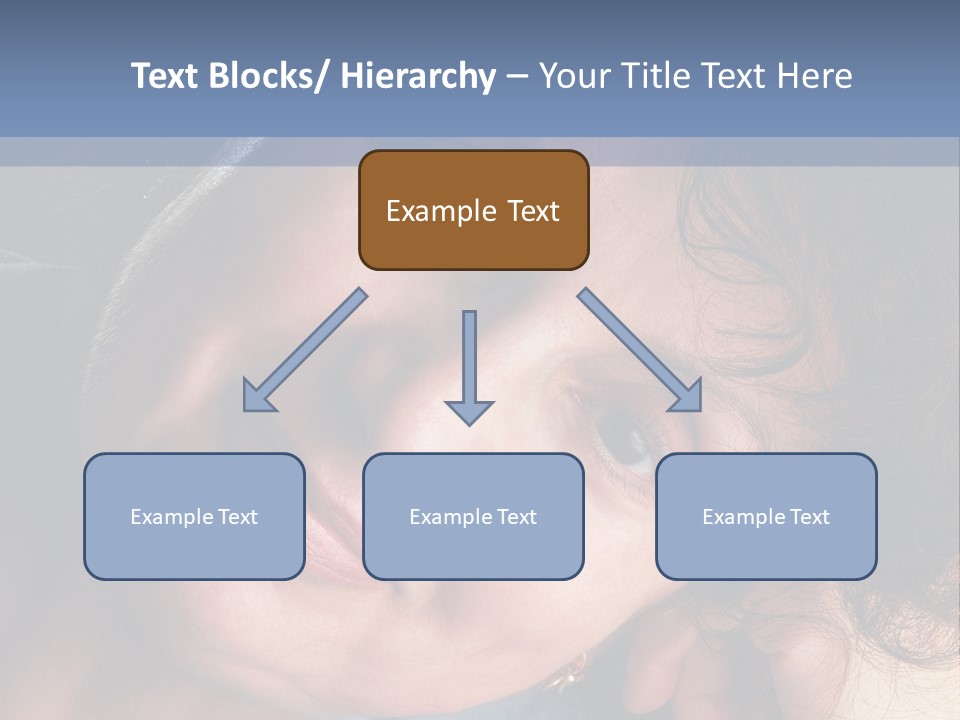 Text Blocks/ Hierarchy – Your Title Text Here

Example Text

Example Text

Example Text

Example Text